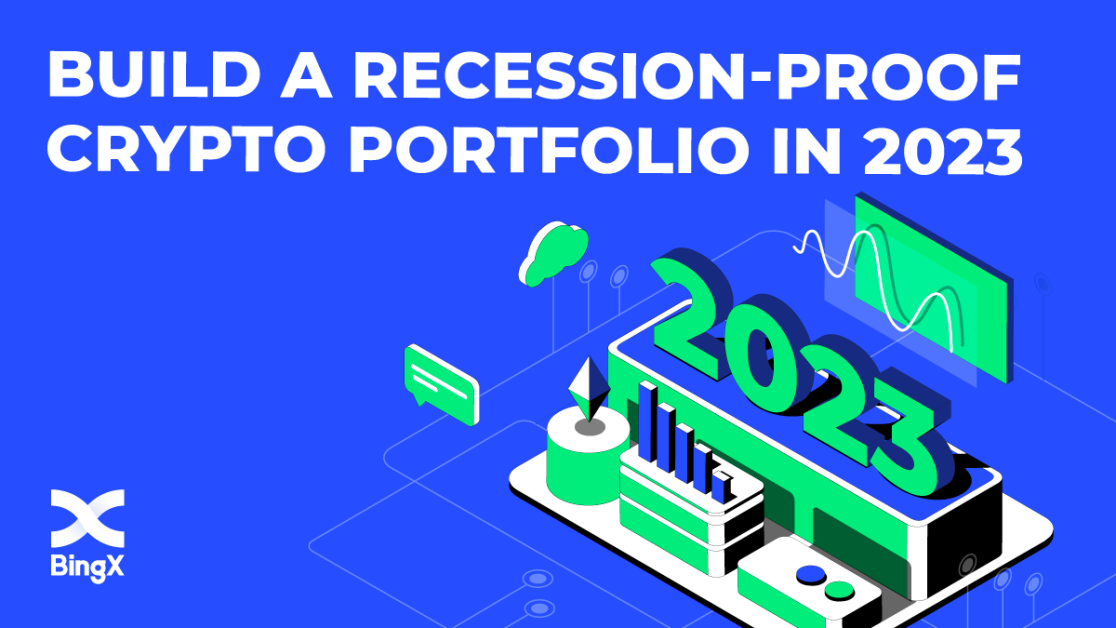 BUILD A RECESSION-PROOF CRYPTO PORTFOLIO IN 2023

2023

BingX